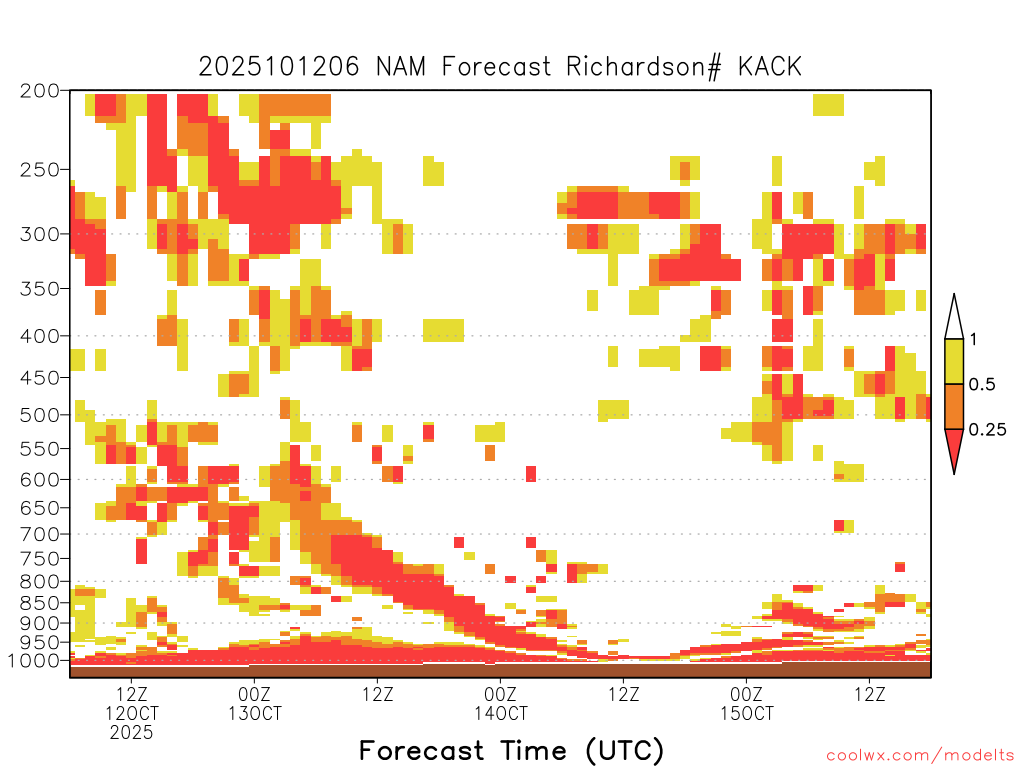 2025101206 NAM Forecast Richardson# KACK

200
250
300
350
400
450
500
550
600
650
700
750
800
850
900
950
1000

1
0.5
0.25

12Z
12OCT
2025
00Z
13OCT
12Z
00Z
14OCT
12Z
00Z
15OCT
12Z

Forecast Time (UTC)

coolwx.com/modelts